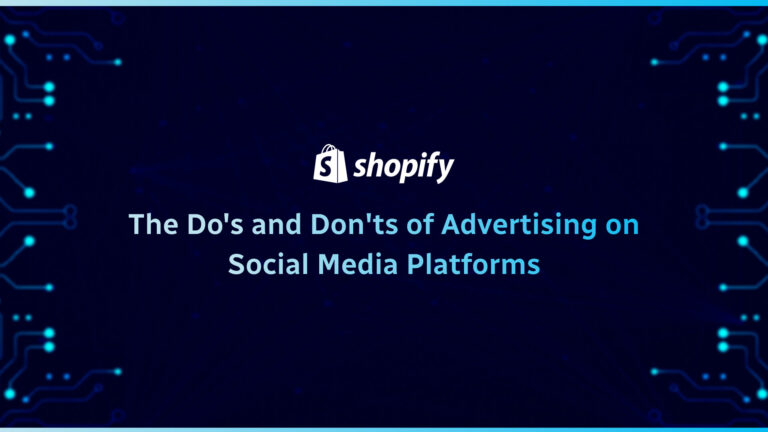 shopify

The Do's and Don'ts of Advertising on Social Media Platforms